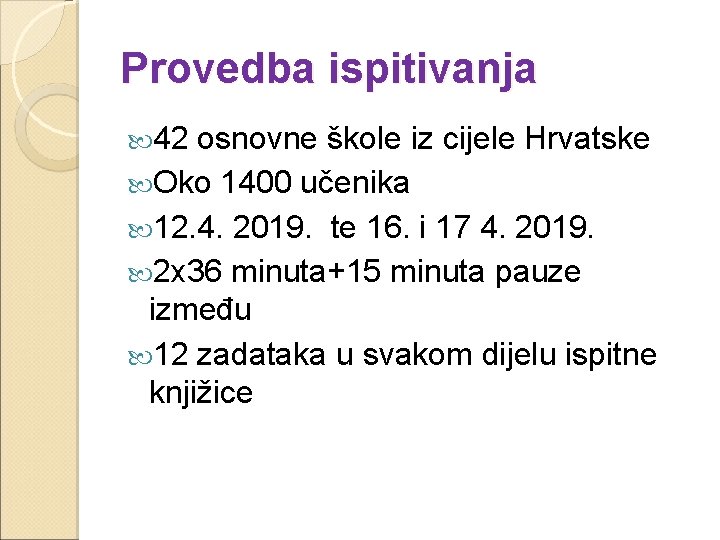 Provedba ispitivanja

42 osnovne škole iz cijele Hrvatske

Oko 1400 učenika

12.4. 2019. te 16. i 17 4. 2019.

2x36 minuta+15 minuta pauze između

12 zadataka u svakom dijelu ispitne knjižice